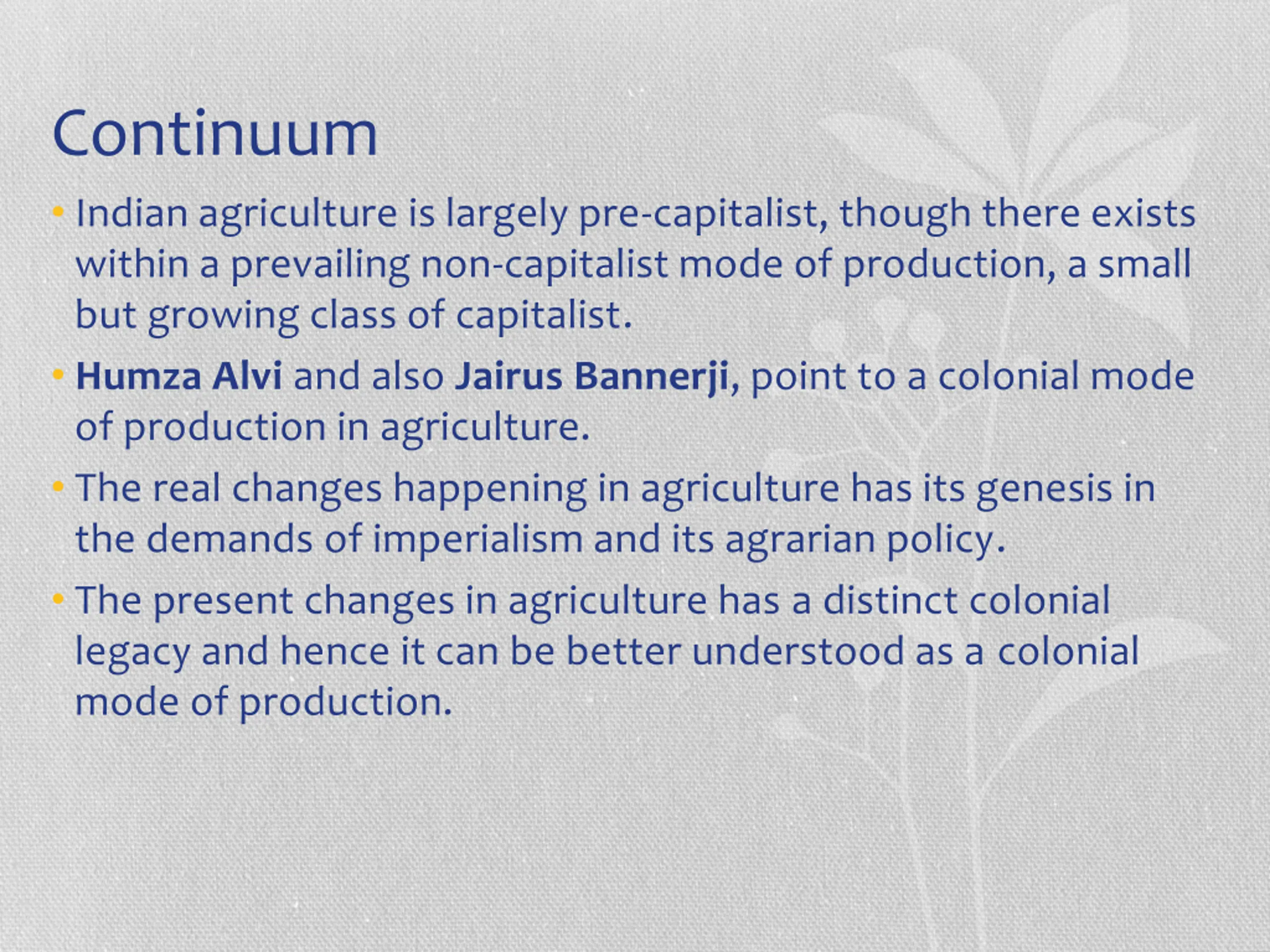 Continuum

• Indian agriculture is largely pre-capitalist, though there exists within a prevailing non-capitalist mode of production, a small but growing class of capitalist.

• Humza Alvi and also Jairus Bannerji, point to a colonial mode of production in agriculture.

• The real changes happening in agriculture has its genesis in the demands of imperialism and its agrarian policy.

• The present changes in agriculture has a distinct colonial legacy and hence it can be better understood as a colonial mode of production.